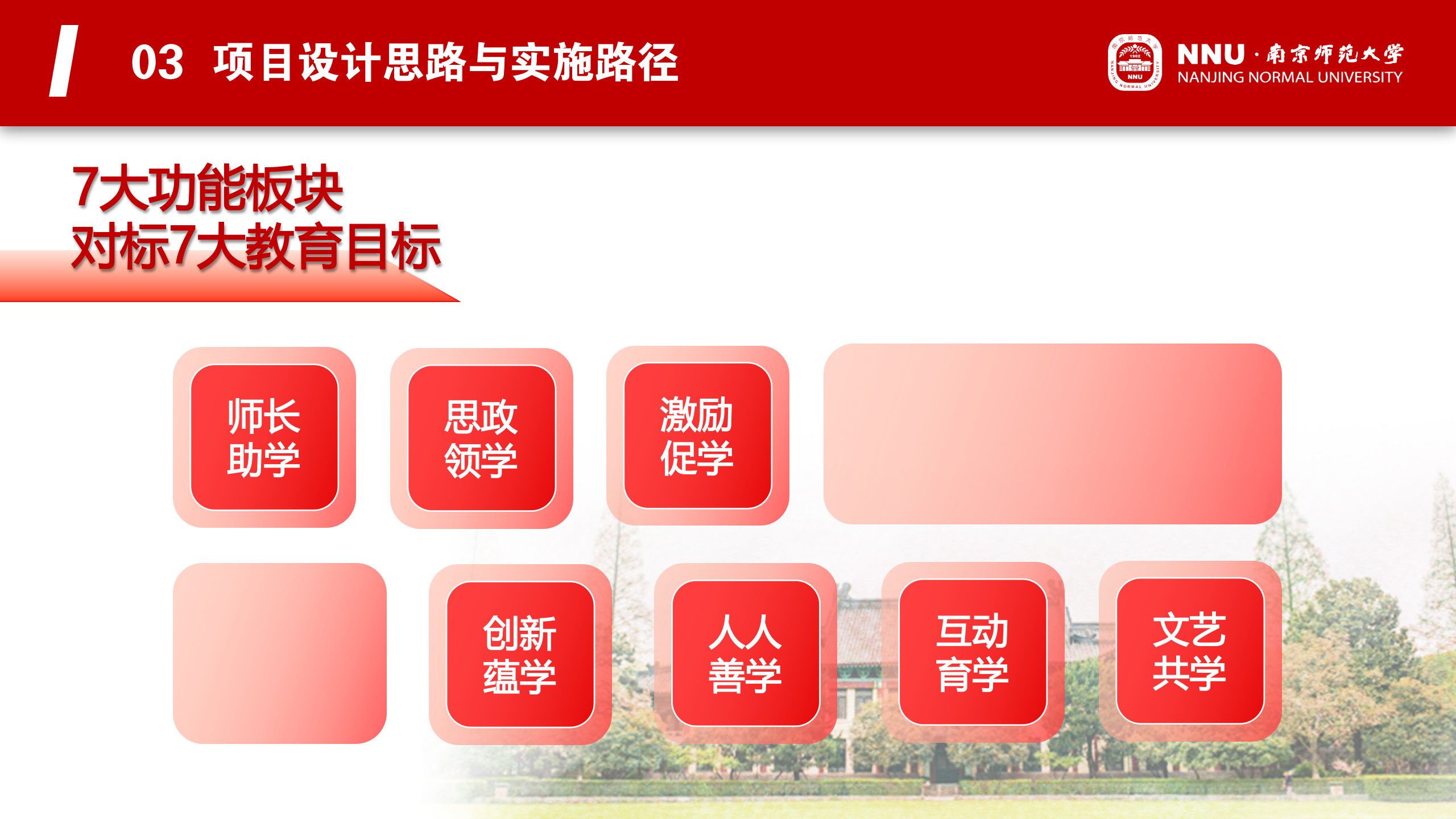 03 项目设计思路与实施路径

NNU · 南京师范大学
NANJING NORMAL UNIVERSITY

7大功能板块
对标7大教育目标

师长助学

思政领学

激励促学

创新蕴学

人人善学

互动育学

文艺共学